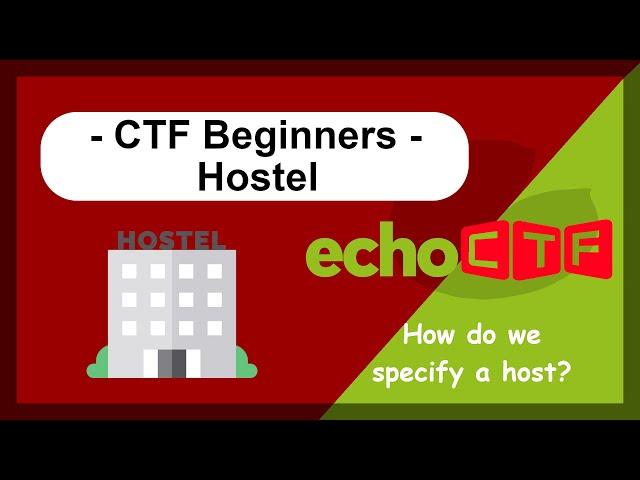 - CTF Beginners -
Hostel

HOSTEL

echoCTF

How do we specify a host?